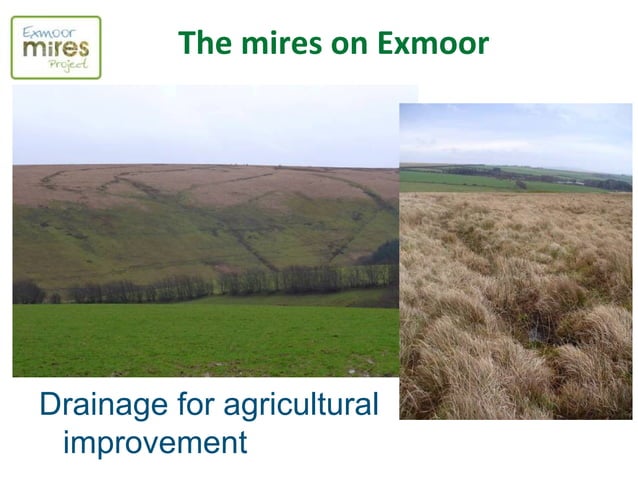 Exmoor mires Project

The mires on Exmoor

Drainage for agricultural improvement